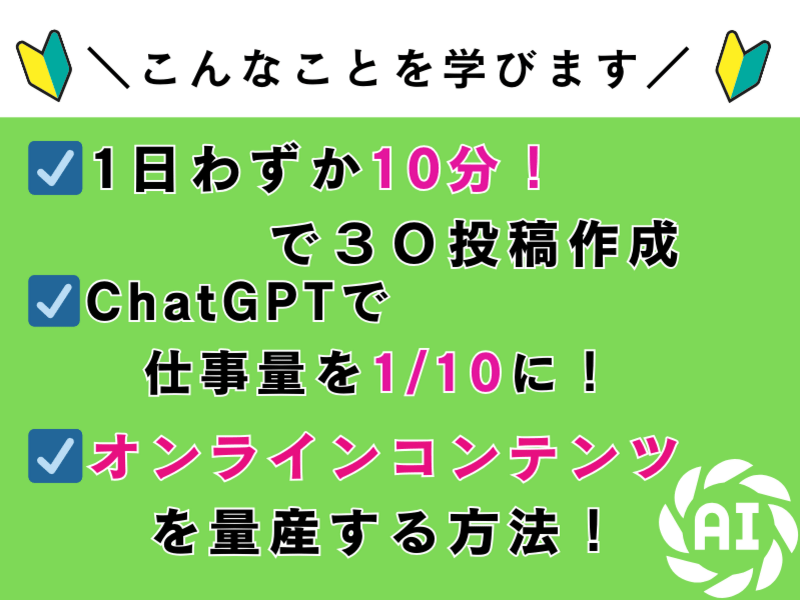 ＼こんなことを学びます／

☑1日わずか10分！
で３０投稿作成

☑ChatGPTで
仕事量を1/10に！

☑オンラインコンテンツ
を量産する方法！

AI